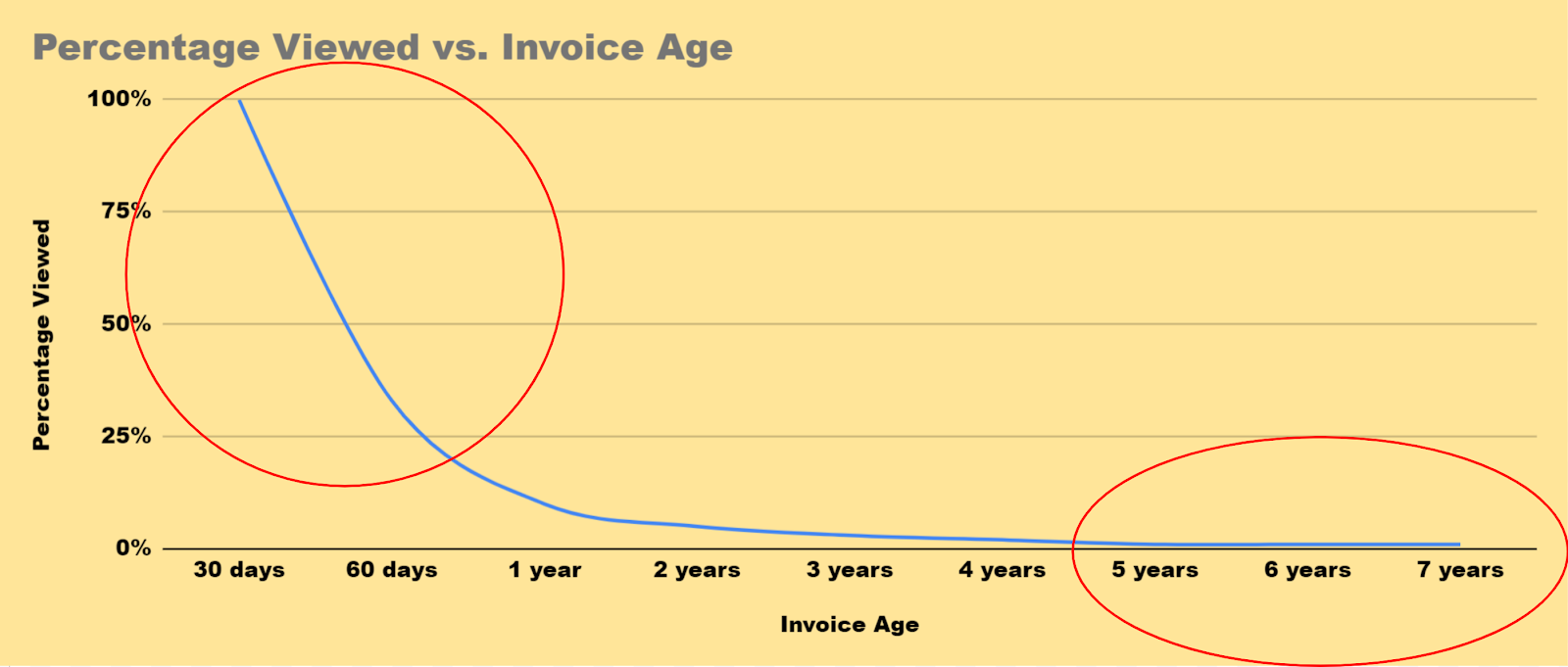 Percentage Viewed vs. Invoice Age

Percentage Viewed

100%
75%
50%
25%
0%

30 days
60 days
1 year
2 years
3 years
4 years
5 years
6 years
7 years

Invoice Age